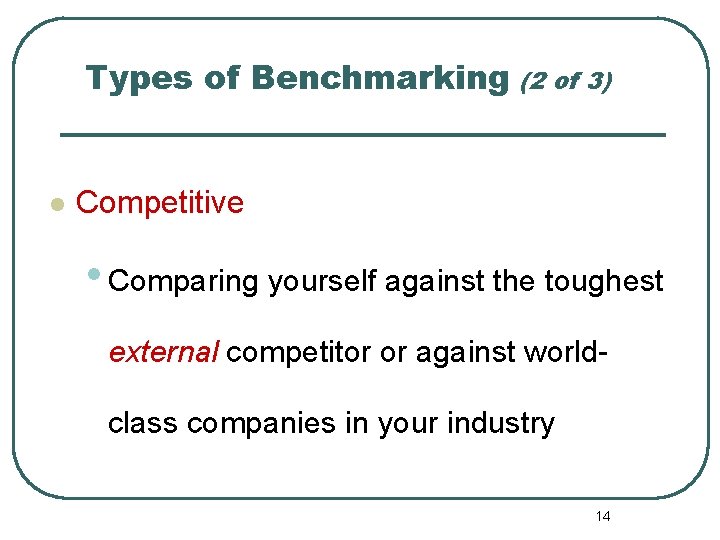 Types of Benchmarking (2 of 3)

Competitive

Comparing yourself against the toughest external competitor or against world-class companies in your industry

14